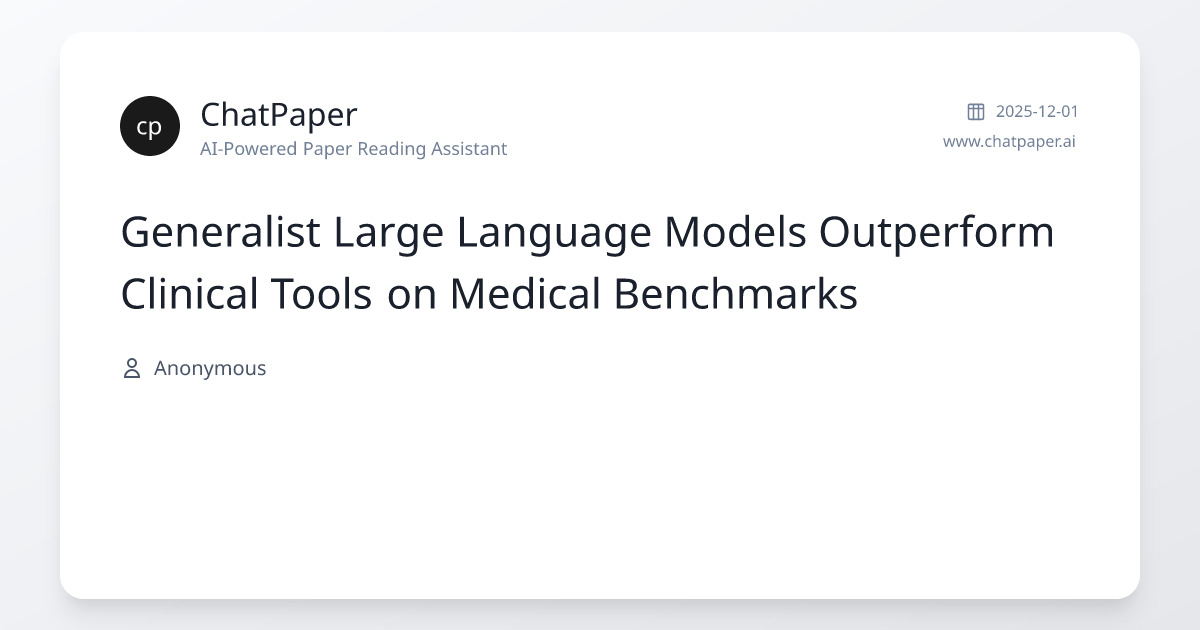 cp

ChatPaper

AI-Powered Paper Reading Assistant

2025-12-01

www.chatpaper.ai

Generalist Large Language Models Outperform Clinical Tools on Medical Benchmarks

Anonymous